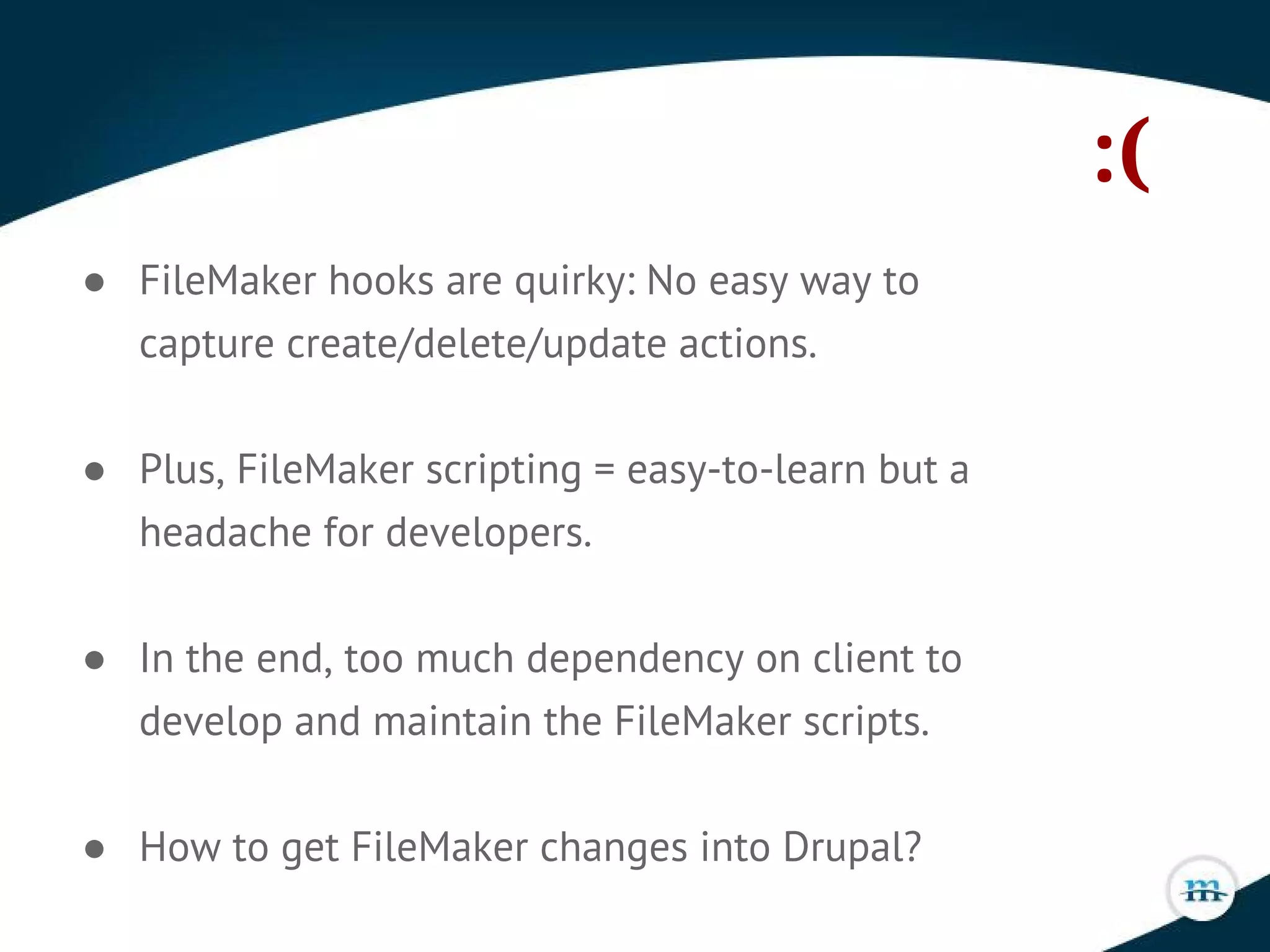 :(

● FileMaker hooks are quirky: No easy way to capture create/delete/update actions.

● Plus, FileMaker scripting = easy-to-learn but a headache for developers.

● In the end, too much dependency on client to develop and maintain the FileMaker scripts.

● How to get FileMaker changes into Drupal?

m